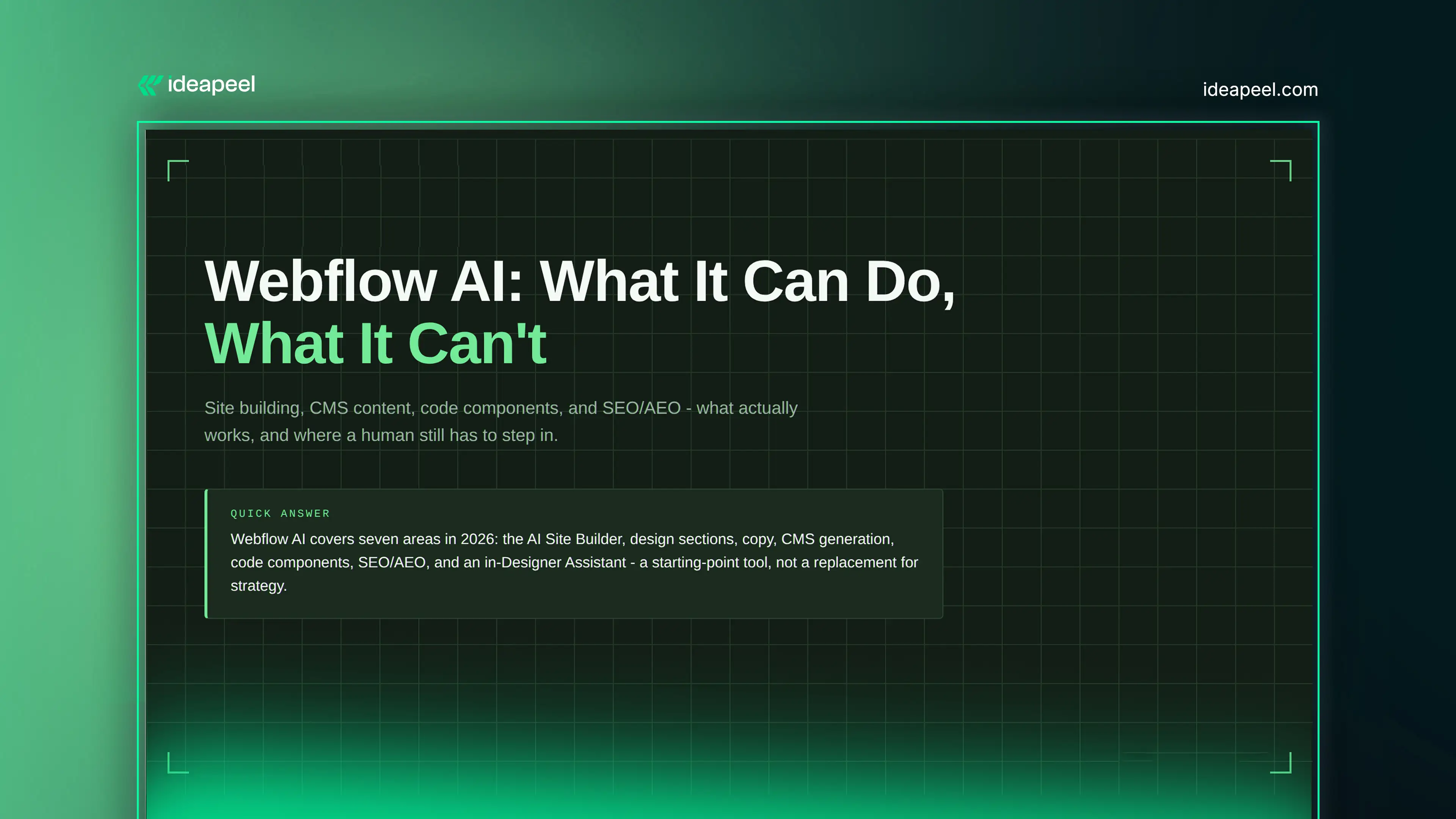 ideapeel

ideapeel.com

Webflow AI: What It Can Do, What It Can't

Site building, CMS content, code components, and SEO/AEO - what actually works, and where a human still has to step in.

QUICK ANSWER

Webflow AI covers seven areas in 2026: the AI Site Builder, design sections, copy, CMS generation, code components, SEO/AEO, and an in-Designer Assistant - a starting-point tool, not a replacement for strategy.